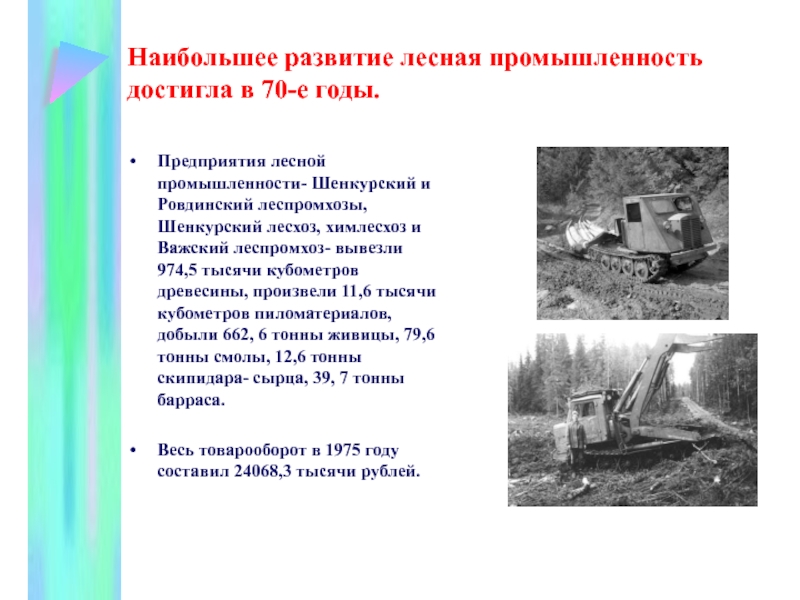 Наибольшее развитие лесная промышленность достигла в 70-е годы.

• Предприятия лесной промышленности- Шенкурский и Ровдинский леспромхозы, Шенкурский лесхоз, химлесхоз и Важский леспромхоз- вывезли 974,5 тысячи кубометров древесины, произвели 11,6 тысячи кубометров пиломатериалов, добыли 662, 6 тонны живицы, 79,6 тонны смолы, 12,6 тонны скипидара- сырца, 39, 7 тонны барраса.

• Весь товарооборот в 1975 году составил 24068,3 тысячи рублей.